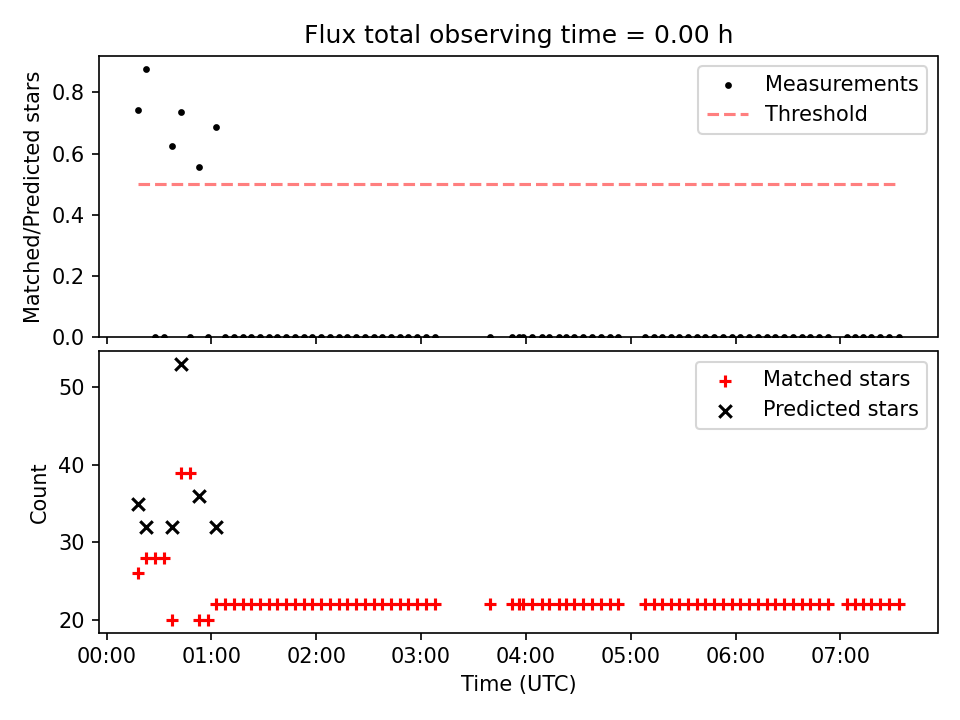 Flux total observing time = 0.00 h

Matched/Predicted stars

0.8
0.6
0.4
0.2
0.0

Measurements
Threshold

Count

50
40
30
20

Matched stars
Predicted stars

00:00 01:00 02:00 03:00 04:00 05:00 06:00 07:00

Time (UTC)